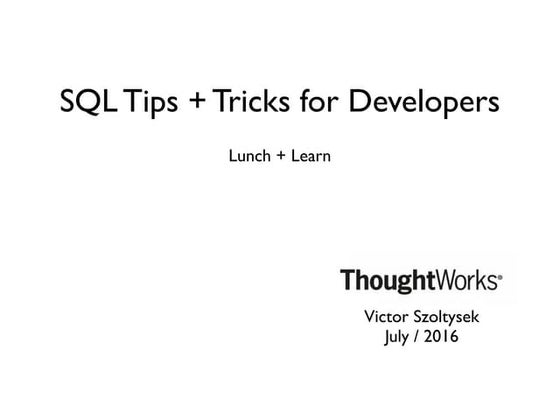 SQL Tips + Tricks for Developers

Lunch + Learn

ThoughtWorks®

Victor Szoltysek
July / 2016